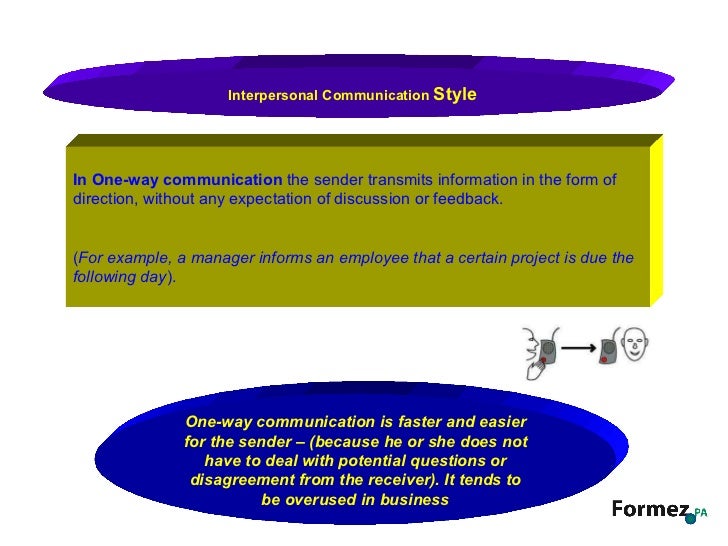 Interpersonal Communication Style

In One-way communication the sender transmits information in the form of direction, without any expectation of discussion or feedback.

(For example, a manager informs an employee that a certain project is due the following day).

One-way communication is faster and easier for the sender – (because he or she does not have to deal with potential questions or disagreement from the receiver). It tends to be overused in business

Formez PA